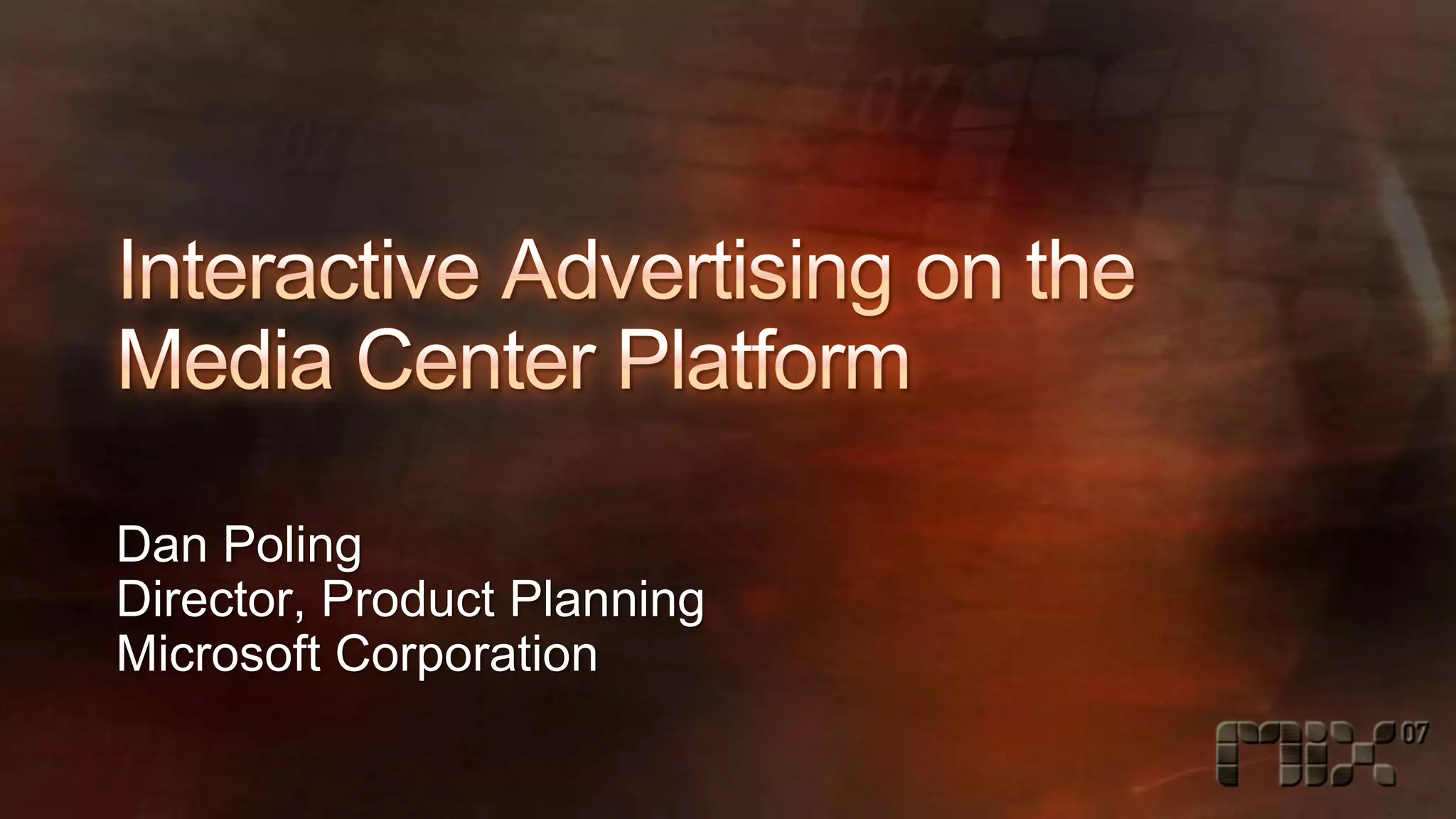 Interactive Advertising on the Media Center Platform

Dan Poling
Director, Product Planning
Microsoft Corporation

MIX 07